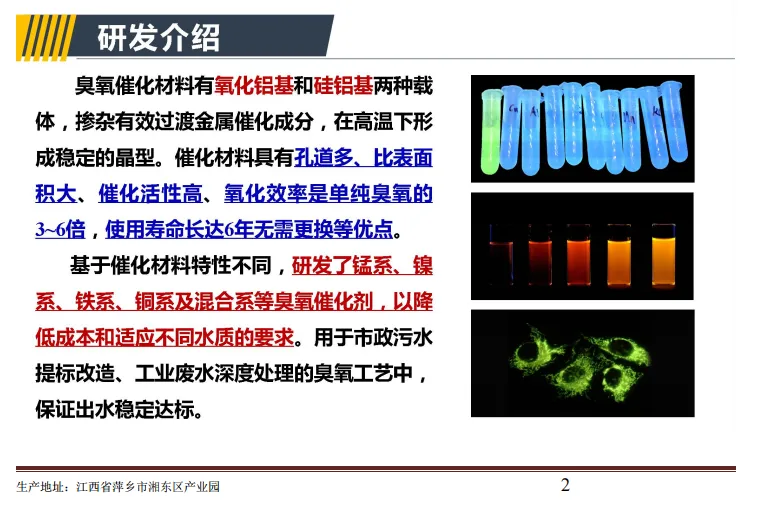 研发介绍

臭氧催化材料有氧化铝基和硅铝基两种载体，掺杂有效过渡金属催化成分，在高温下形成稳定的晶型。催化材料具有孔道多、比表面积大、催化活性高、氧化效率是单纯臭氧的3~6倍，使用寿命长达6年无需更换等优点。

基于催化材料特性不同，研发了锰系、镍系、铁系、铜系及混合系等臭氧催化剂，以降低成本和适应不同水质的要求。用于市政污水提标改造、工业废水深度处理的臭氧工艺中，保证出水稳定达标。

生产地址：江西省萍乡市湘东区产业园

2